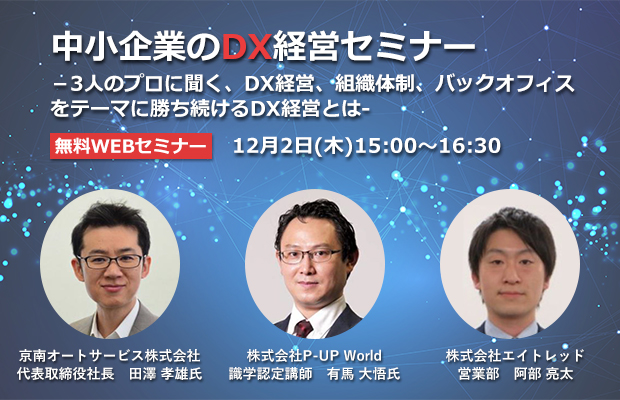 中小企業のDX経営セミナー

－3人のプロに聞く、DX経営、組織体制、バックオフィスをテーマに勝ち続けるDX経営とは-

無料WEBセミナー　12月2日(木)15:00～16:30

京南オートサービス株式会社
代表取締役社長　田澤 孝雄氏

株式会社P-UP World
識学認定講師　有馬 大悟氏

株式会社エイトレッド
営業部　阿部 亮太